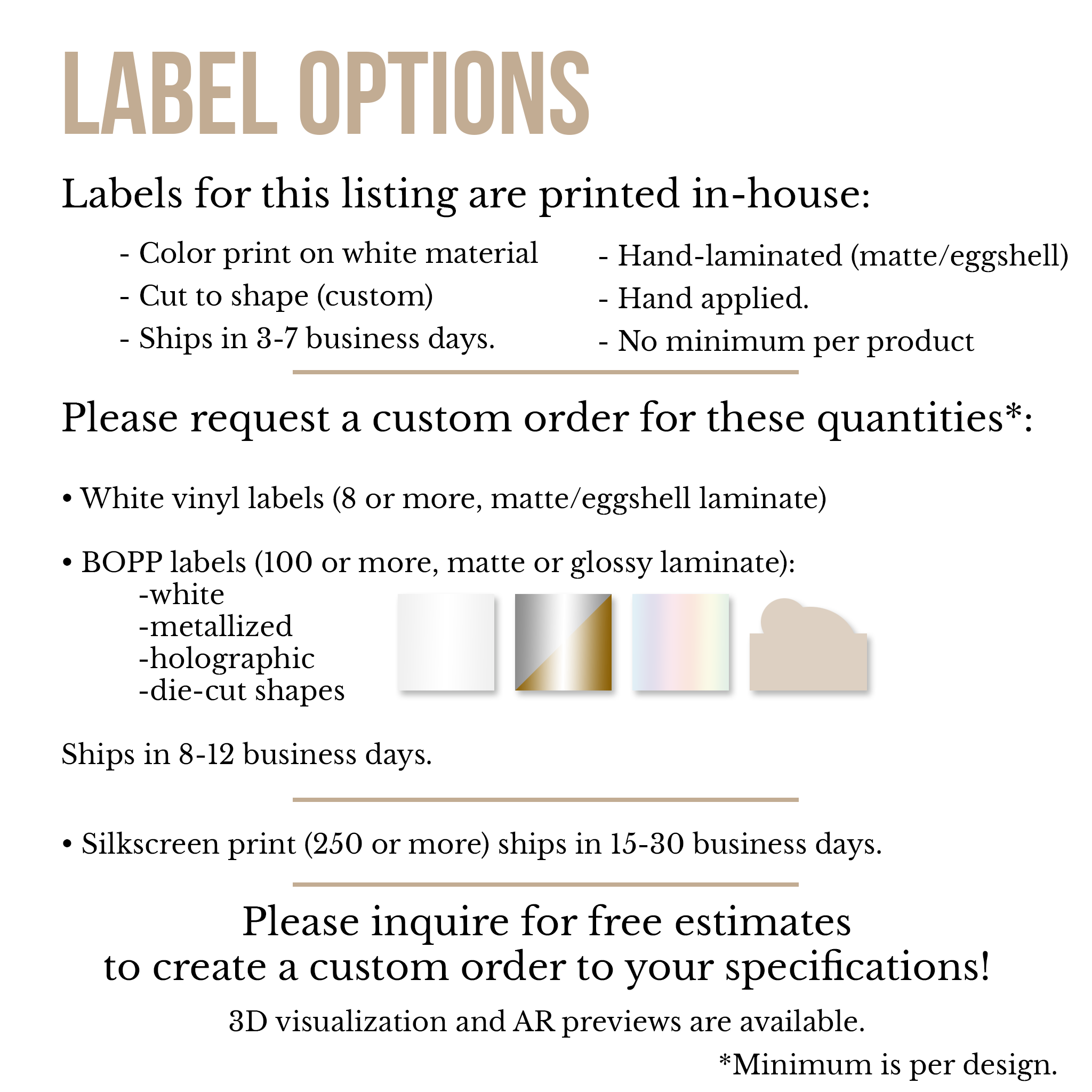 LABEL OPTIONS

Labels for this listing are printed in-house:

- Color print on white material
- Cut to shape (custom)
- Ships in 3-7 business days.

- Hand-laminated (matte/eggshell)
- Hand applied.
- No minimum per product

Please request a custom order for these quantities*:

• White vinyl labels (8 or more, matte/eggshell laminate)

• BOPP labels (100 or more, matte or glossy laminate):
-white
-metallized
-holographic
-die-cut shapes

Ships in 8-12 business days.

• Silkscreen print (250 or more) ships in 15-30 business days.

Please inquire for free estimates
to create a custom order to your specifications!

3D visualization and AR previews are available.

*Minimum is per design.